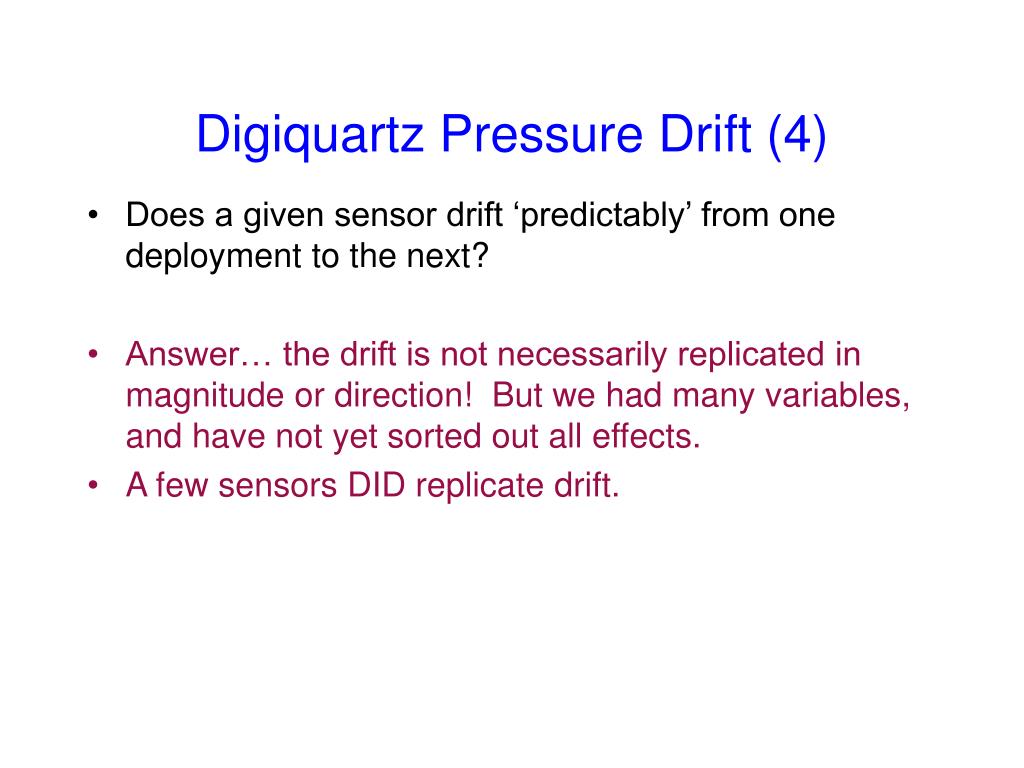 Digiquartz Pressure Drift (4)

• Does a given sensor drift ‘predictably’ from one deployment to the next?

• Answer… the drift is not necessarily replicated in magnitude or direction! But we had many variables, and have not yet sorted out all effects.
• A few sensors DID replicate drift.